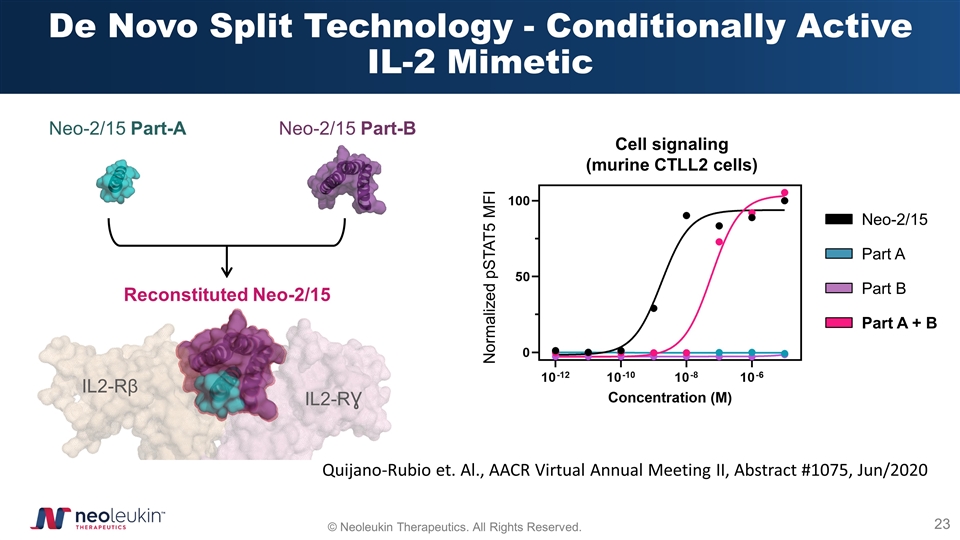 De Novo Split Technology - Conditionally Active IL-2 Mimetic

Neo-2/15 Part-A

Neo-2/15 Part-B

Reconstituted Neo-2/15

IL2-Rβ

IL2-Rɣ

Cell signaling
(murine CTLL2 cells)

Normalized pSTAT5 MFI

100

50

0

$10^{-12}$ $10^{-10}$ $10^{-8}$ $10^{-6}$

Concentration (M)

Neo-2/15

Part A

Part B

Part A + B

Quijano-Rubio et. Al., AACR Virtual Annual Meeting II, Abstract #1075, Jun/2020

neoleukin THERAPEUTICS

© Neoleukin Therapeutics. All Rights Reserved.

23